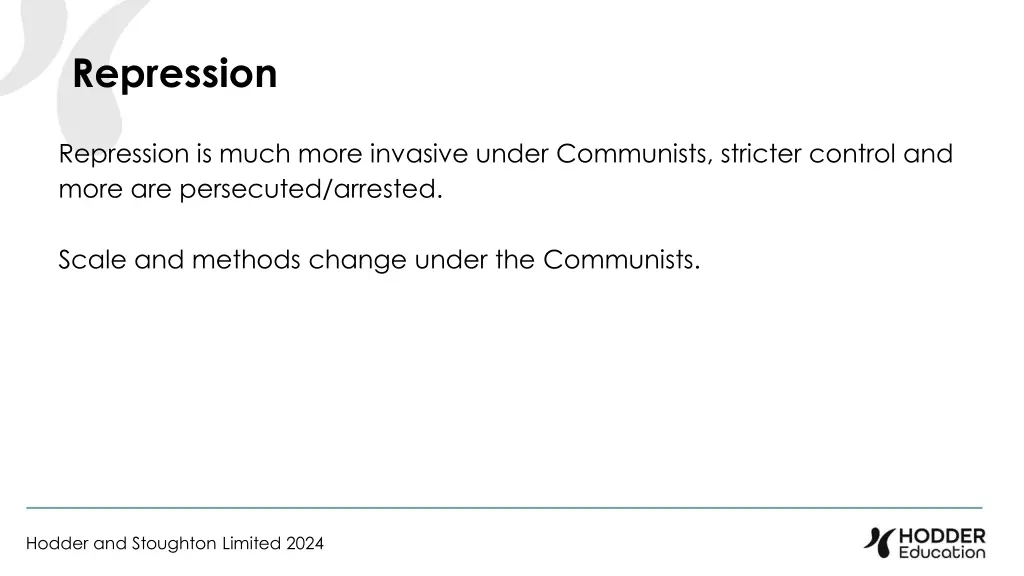 Repression

Repression is much more invasive under Communists, stricter control and more are persecuted/arrested.

Scale and methods change under the Communists.

Hodder and Stoughton Limited 2024

HODDER Education